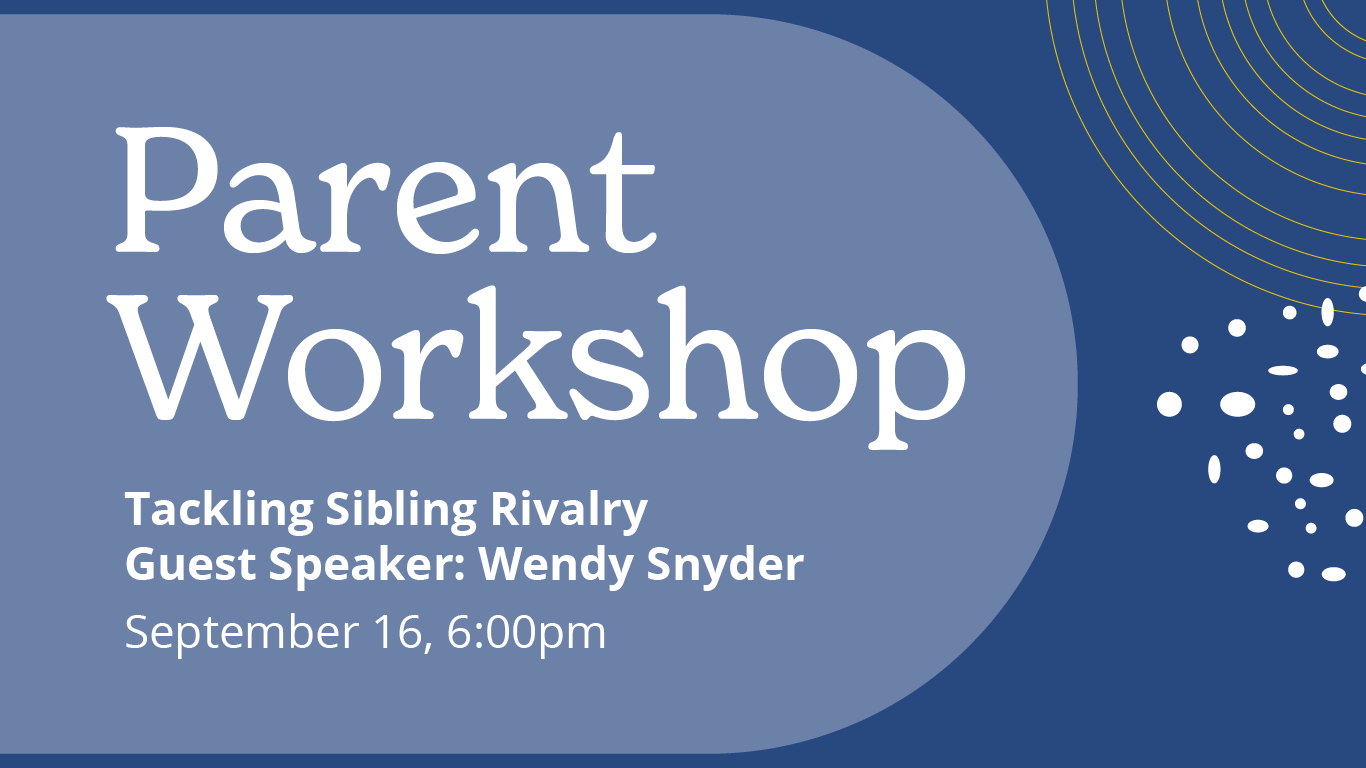 Parent Workshop

Tackling Sibling Rivalry
Guest Speaker: Wendy Snyder

September 16, 6:00pm